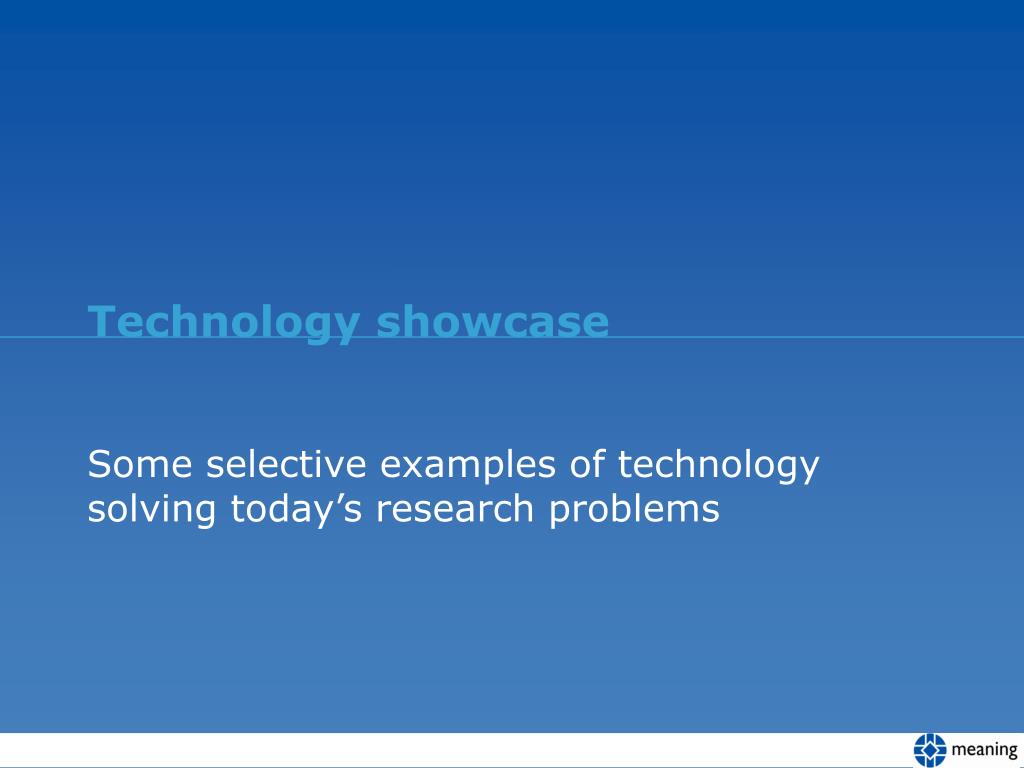 Technology showcase

Some selective examples of technology solving today’s research problems

meaning